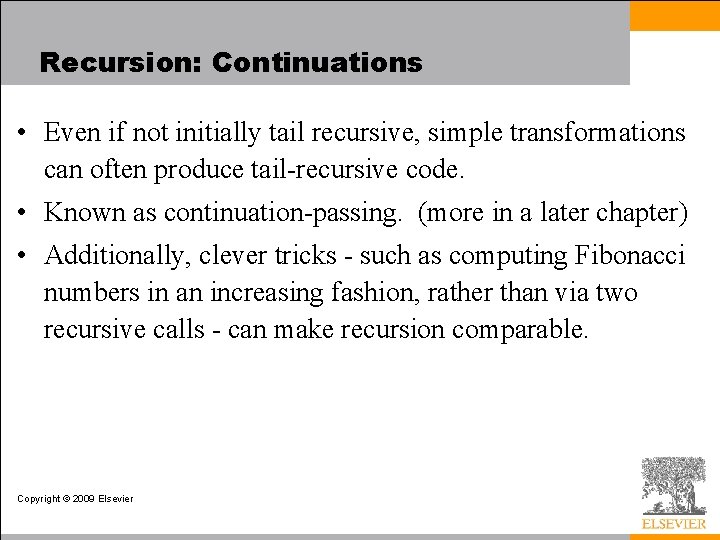 Recursion: Continuations

• Even if not initially tail recursive, simple transformations can often produce tail-recursive code.

• Known as continuation-passing. (more in a later chapter)

• Additionally, clever tricks - such as computing Fibonacci numbers in an increasing fashion, rather than via two recursive calls - can make recursion comparable.

Copyright © 2009 Elsevier

ELSEVIER